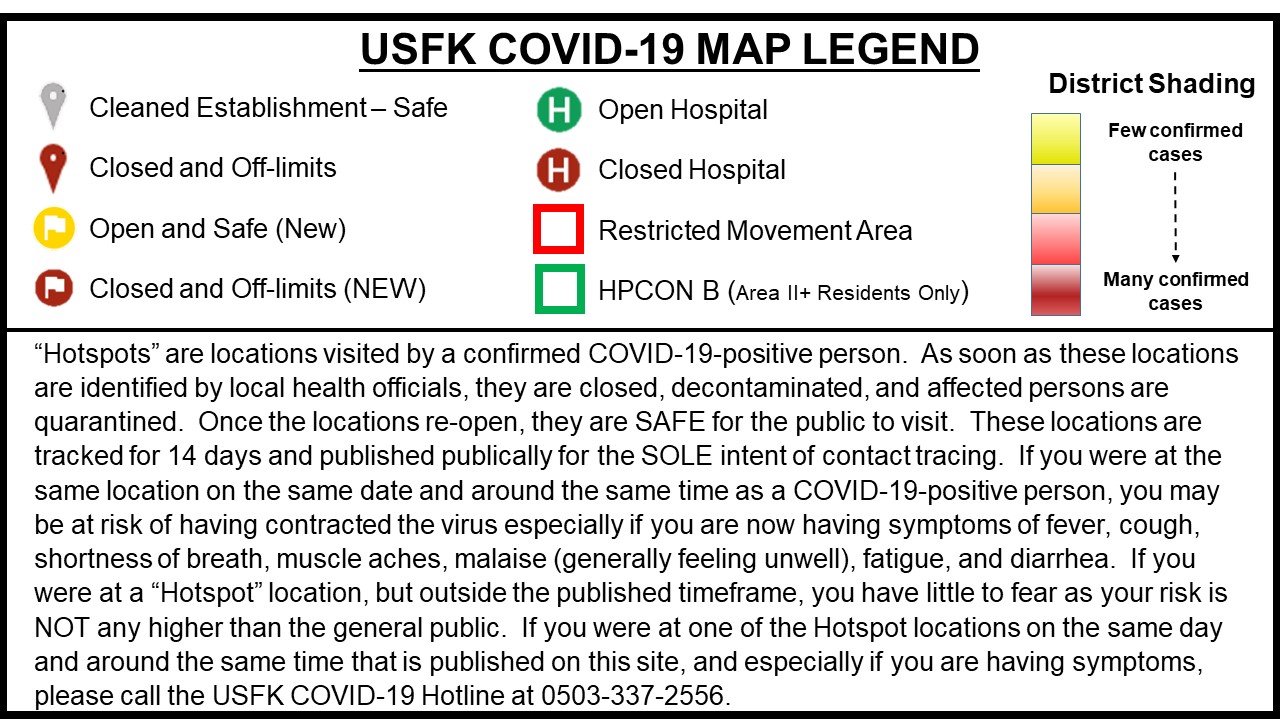 USFK COVID-19 MAP LEGEND

Cleaned Establishment – Safe

Closed and Off-limits

Open and Safe (New)

Closed and Off-limits (NEW)

H Open Hospital

H Closed Hospital

Restricted Movement Area

HPCON B (Area II+ Residents Only)

District Shading

Few confirmed cases

Many confirmed cases

“Hotspots” are locations visited by a confirmed COVID-19-positive person. As soon as these locations are identified by local health officials, they are closed, decontaminated, and affected persons are quarantined. Once the locations re-open, they are SAFE for the public to visit. These locations are tracked for 14 days and published publically for the SOLE intent of contact tracing. If you were at the same location on the same date and around the same time as a COVID-19-positive person, you may be at risk of having contracted the virus especially if you are now having symptoms of fever, cough, shortness of breath, muscle aches, malaise (generally feeling unwell), fatigue, and diarrhea. If you were at a “Hotspot” location, but outside the published timeframe, you have little to fear as your risk is NOT any higher than the general public. If you were at one of the Hotspot locations on the same day and around the same time that is published on this site, and especially if you are having symptoms, please call the USFK COVID-19 Hotline at 0503-337-2556.